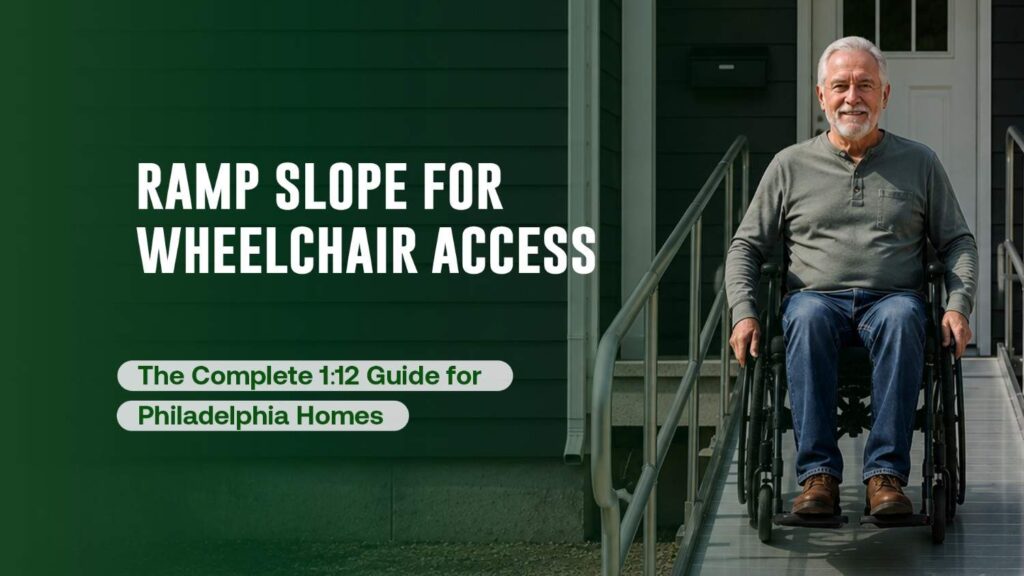 RAMP SLOPE FOR WHEELCHAIR ACCESS

The Complete 1:12 Guide for Philadelphia Homes